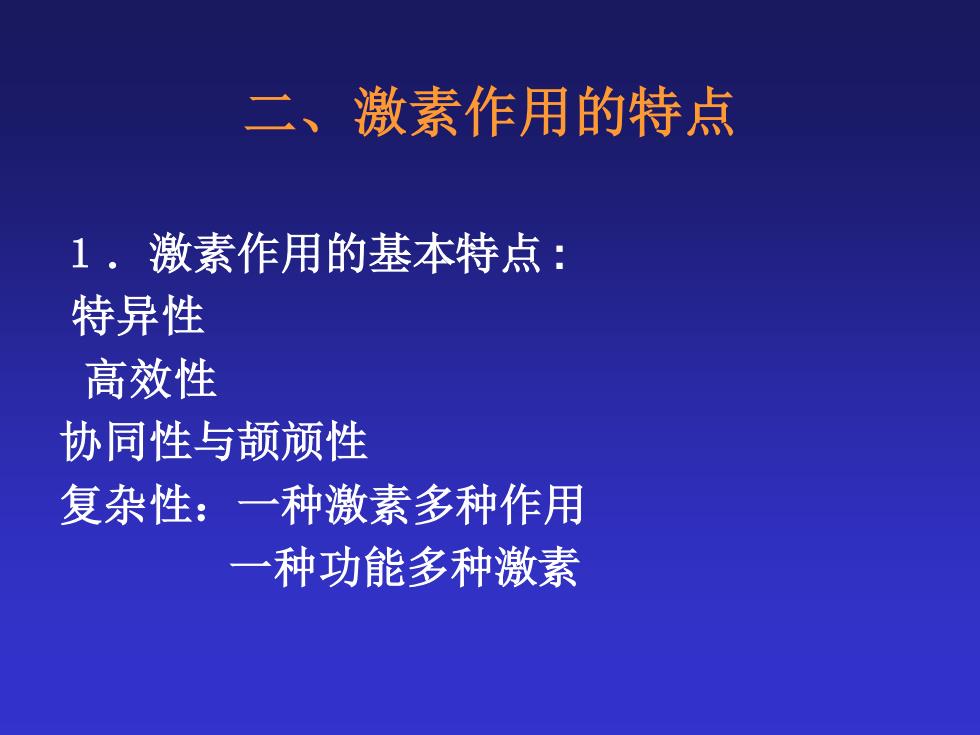 二、激素作用的特点

1．激素作用的基本特点：

特异性

高效性

协同性与颉颃性

复杂性：一种激素多种作用

一种功能多种激素